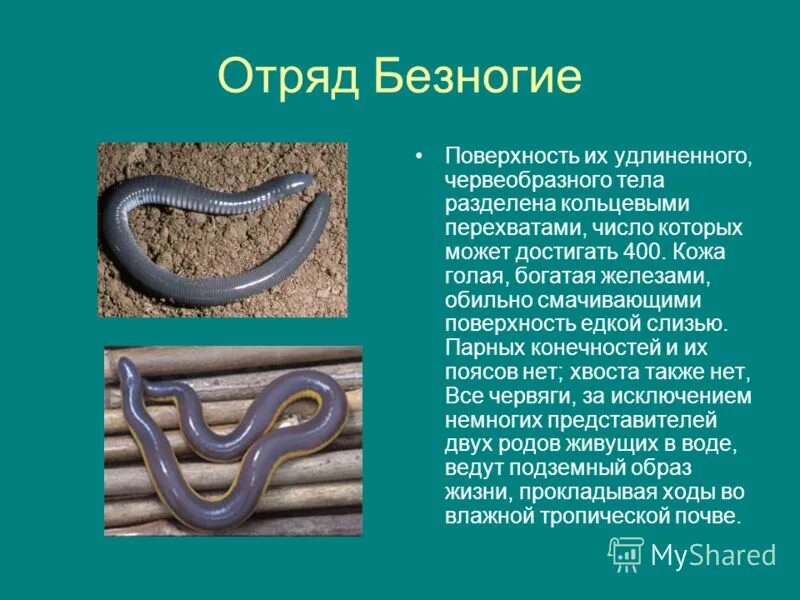 Отряд Безногие

• Поверхность их удлиненного, червеобразного тела разделена кольцевыми перехватами, число которых может достигать 400. Кожа голая, богатая железами, обильно смачивающими поверхность едкой слизью. Парных конечностей и их поясов нет; хвоста также нет, Все червяги, за исключением немногих представителей двух родов живущих в воде, ведут подземный образ жизни, прокладывая ходы во влажной тропической почве.

MyShared